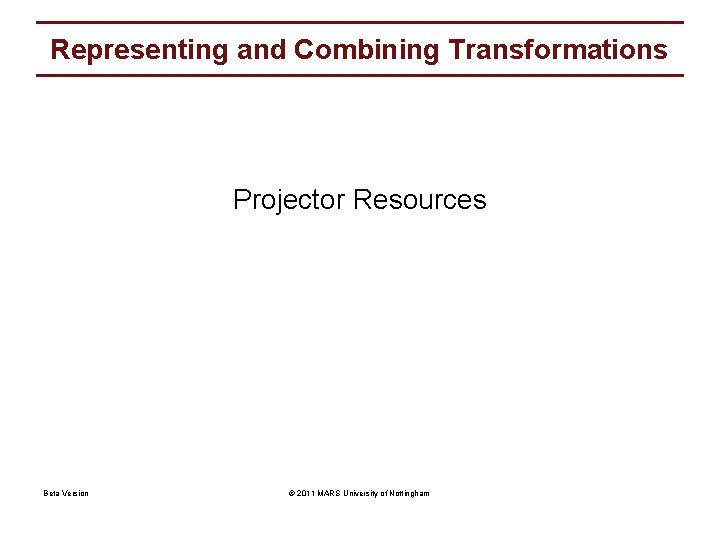 Representing and Combining Transformations

Projector Resources

Beta Version

© 2011 MARS University of Nottingham